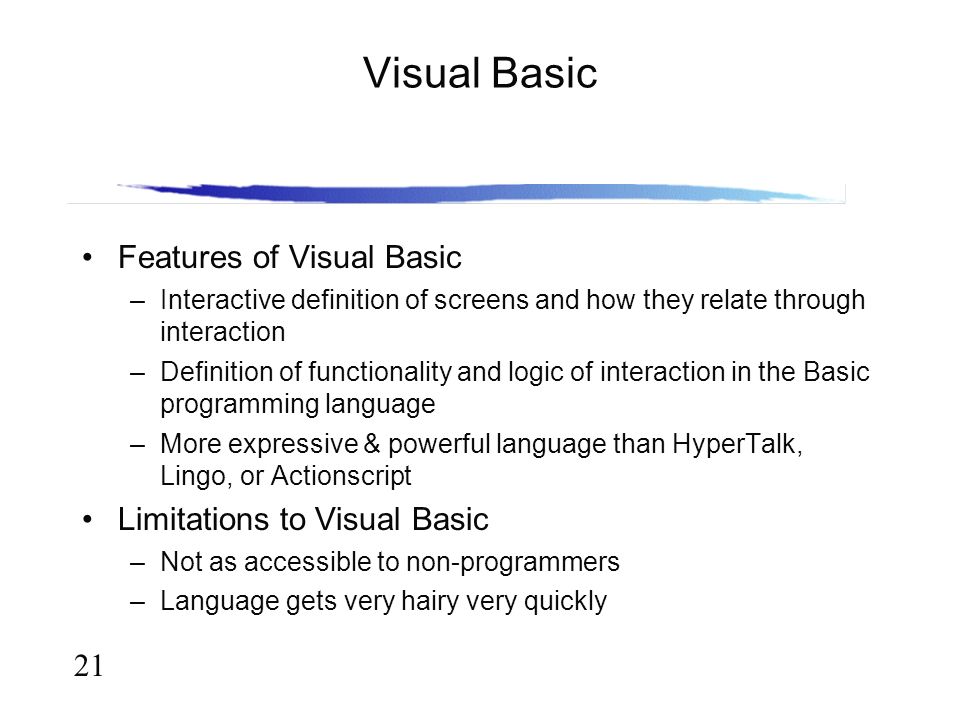 Visual Basic

• Features of Visual Basic
 – Interactive definition of screens and how they relate through interaction
 – Definition of functionality and logic of interaction in the Basic programming language
 – More expressive & powerful language than HyperTalk, Lingo, or Actionscript
• Limitations to Visual Basic
 – Not as accessible to non-programmers
 – Language gets very hairy very quickly

21